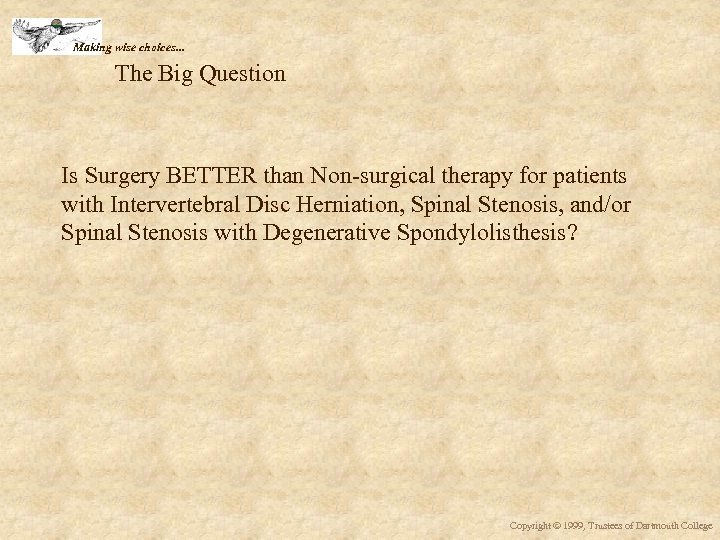 Making wise choices...

The Big Question

Is Surgery BETTER than Non-surgical therapy for patients with Intervertebral Disc Herniation, Spinal Stenosis, and/or Spinal Stenosis with Degenerative Spondylolisthesis?

Copyright © 1999, Trustees of Dartmouth College